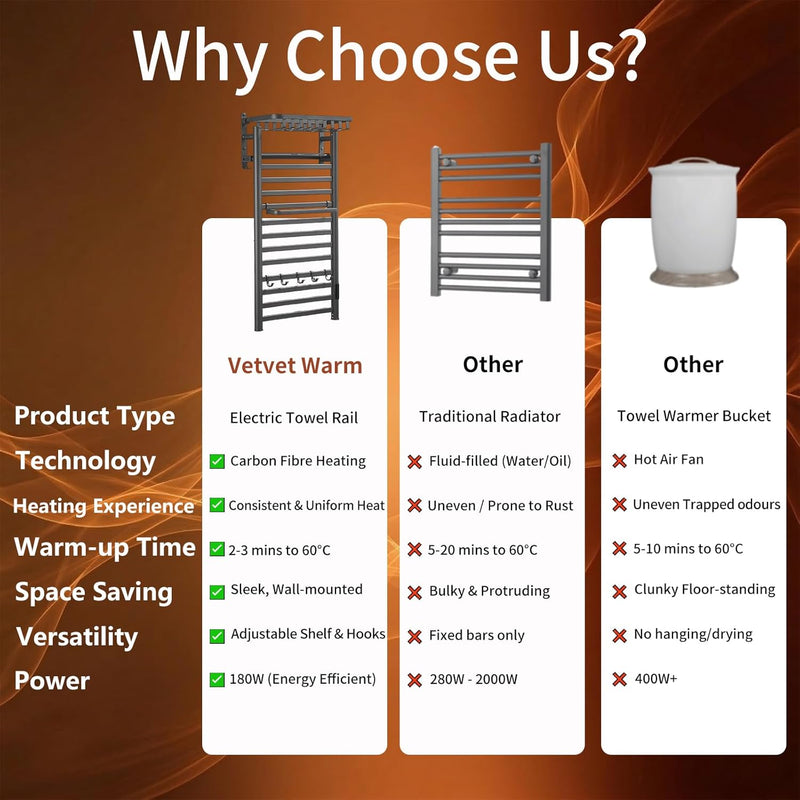 Why Choose Us?

| | Vetvet Warm | Other | Other |
|---|---|---|---|
| Product Type | Electric Towel Rail | Traditional Radiator | Towel Warmer Bucket |
| Technology | ✅ Carbon Fibre Heating | ❌ Fluid-filled (Water/Oil) | ❌ Hot Air Fan |
| Heating Experience | ✅ Consistent & Uniform Heat | ❌ Uneven / Prone to Rust | ❌ Uneven Trapped odours |
| Warm-up Time | ✅ 2-3 mins to 60°C | ❌ 5-20 mins to 60°C | ❌ 5-10 mins to 60°C |
| Space Saving | ✅ Sleek, Wall-mounted | ❌ Bulky & Protruding | ❌ Clunky Floor-standing |
| Versatility | ✅ Adjustable Shelf & Hooks | ❌ Fixed bars only | ❌ No hanging/drying |
| Power | ✅ 180W (Energy Efficient) | ❌ 280W - 2000W | ❌ 400W+ |